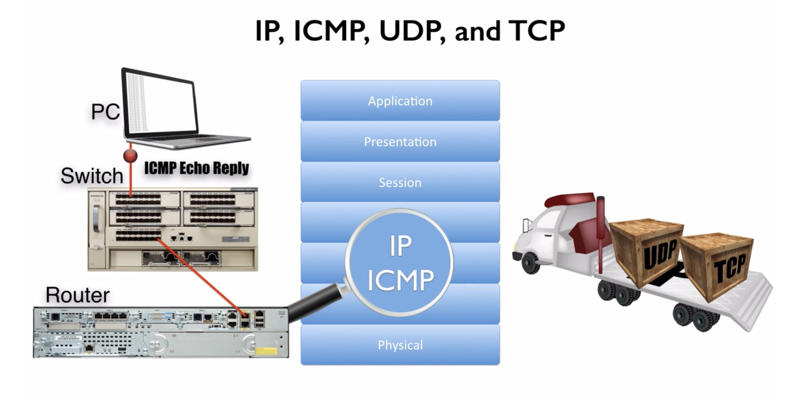 IP, ICMP, UDP, and TCP

PC

Switch

ICMP Echo Reply

Router

Application

Presentation

Session

IP
ICMP

Physical

UDP

TCP